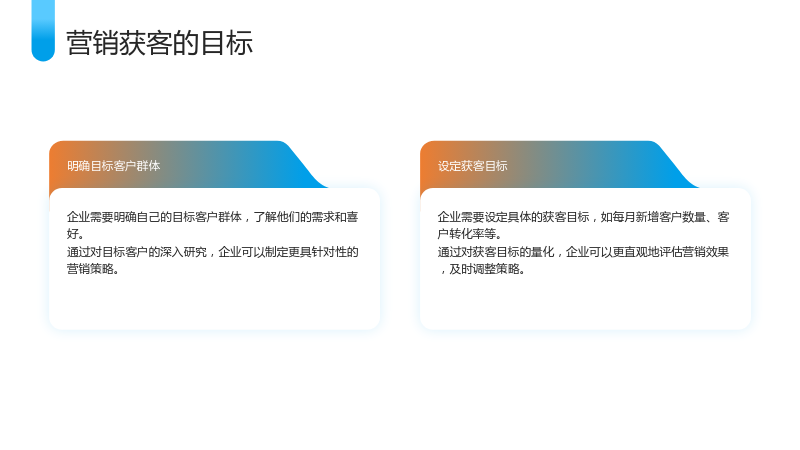 营销获客的目标

明确目标客户群体

企业需要明确自己的目标客户群体，了解他们的需求和喜好。
通过对目标客户的深入研究，企业可以制定更具针对性的营销策略。

设定获客目标

企业需要设定具体的获客目标，如每月新增客户数量、客户转化率等。
通过对获客目标的量化，企业可以更直观地评估营销效果，及时调整策略。